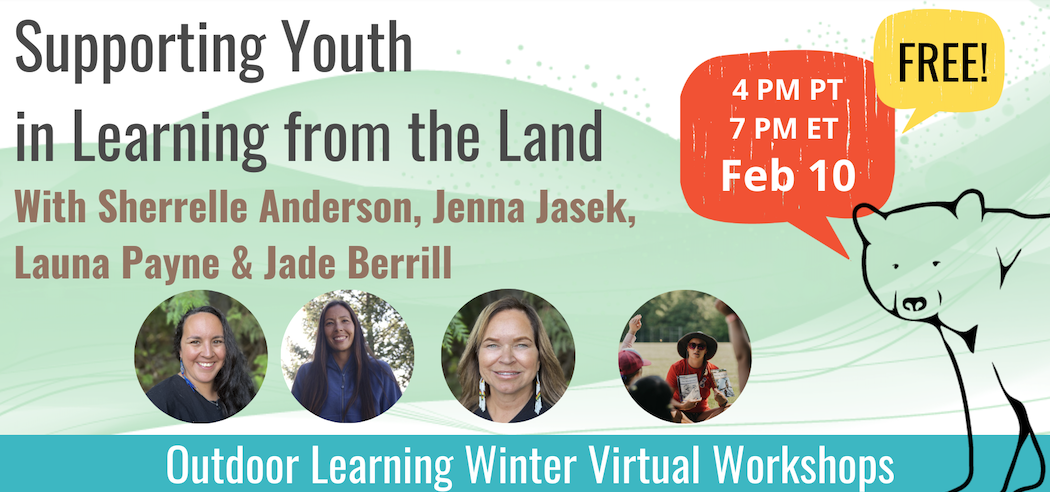 Supporting Youth in Learning from the Land

With Sherrelle Anderson, Jenna Jasek, Launa Payne & Jade Berrill

4 PM PT
7 PM ET
Feb 10

FREE!

Outdoor Learning Winter Virtual Workshops